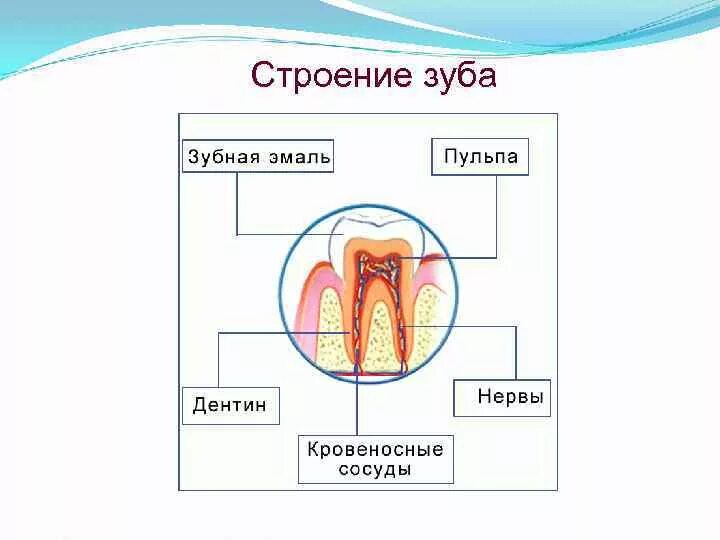 Строение зуба

Зубная эмаль

Пульпа

Дентин

Нервы

Кровеносные сосуды